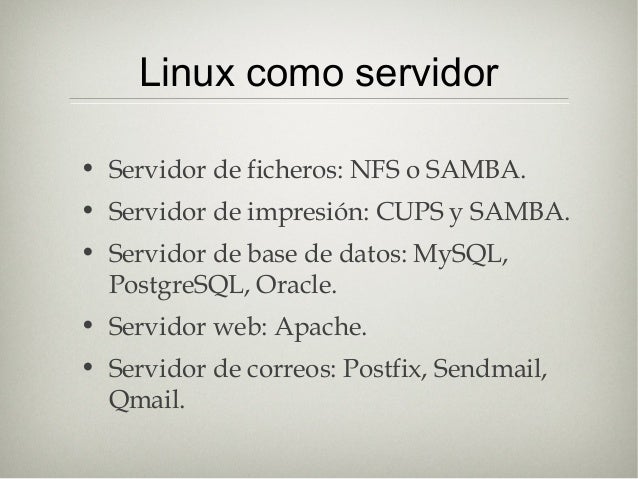 Linux como servidor

• Servidor de ficheros: NFS o SAMBA.
• Servidor de impresión: CUPS y SAMBA.
• Servidor de base de datos: MySQL, PostgreSQL, Oracle.
• Servidor web: Apache.
• Servidor de correos: Postfix, Sendmail, Qmail.